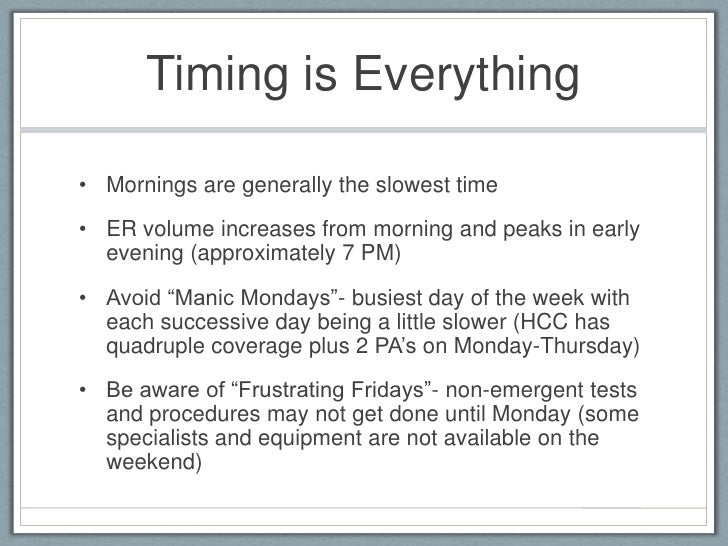 Timing is Everything

• Mornings are generally the slowest time

• ER volume increases from morning and peaks in early evening (approximately 7 PM)

• Avoid “Manic Mondays”- busiest day of the week with each successive day being a little slower (HCC has quadruple coverage plus 2 PA’s on Monday-Thursday)

• Be aware of “Frustrating Fridays”- non-emergent tests and procedures may not get done until Monday (some specialists and equipment are not available on the weekend)